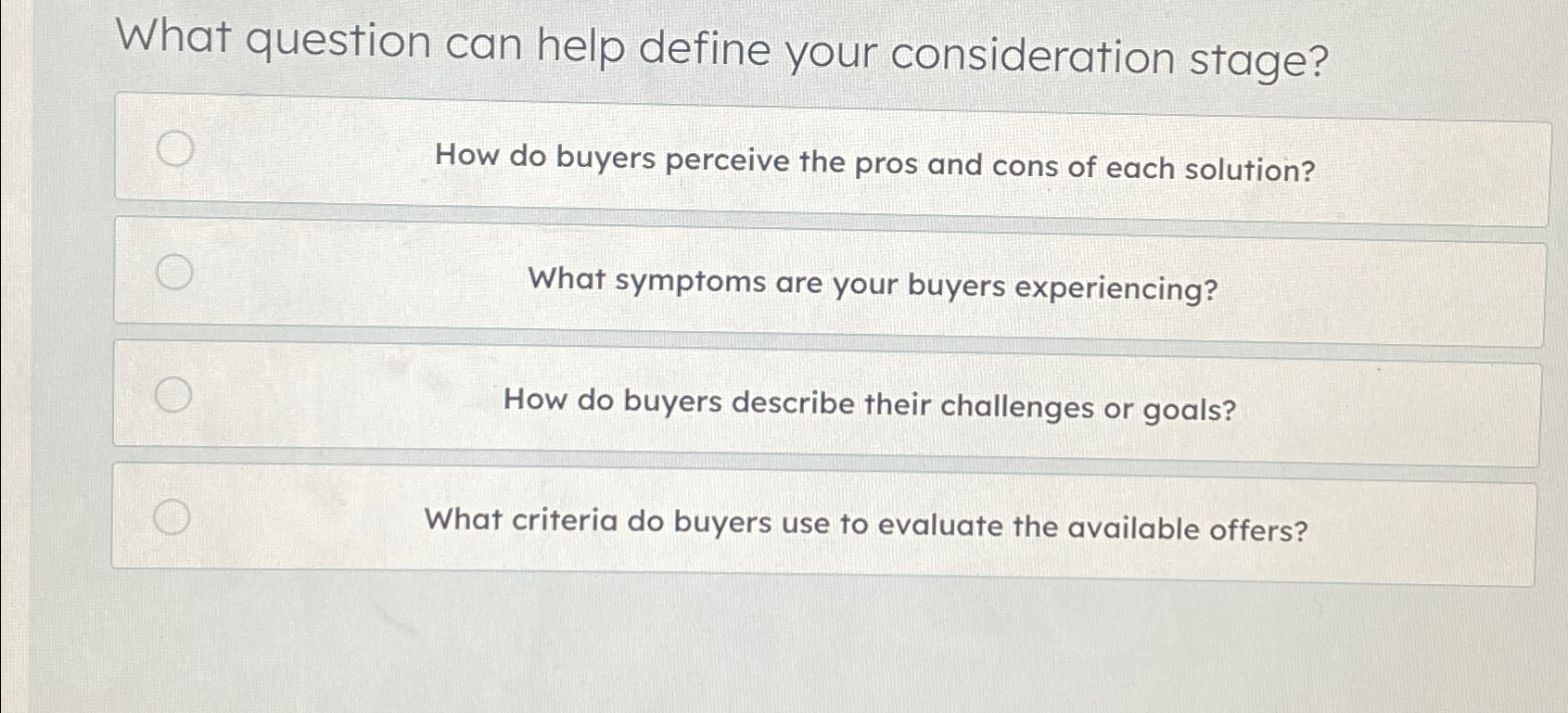 What question can help define your consideration stage?

How do buyers perceive the pros and cons of each solution?

What symptoms are your buyers experiencing?

How do buyers describe their challenges or goals?

What criteria do buyers use to evaluate the available offers?